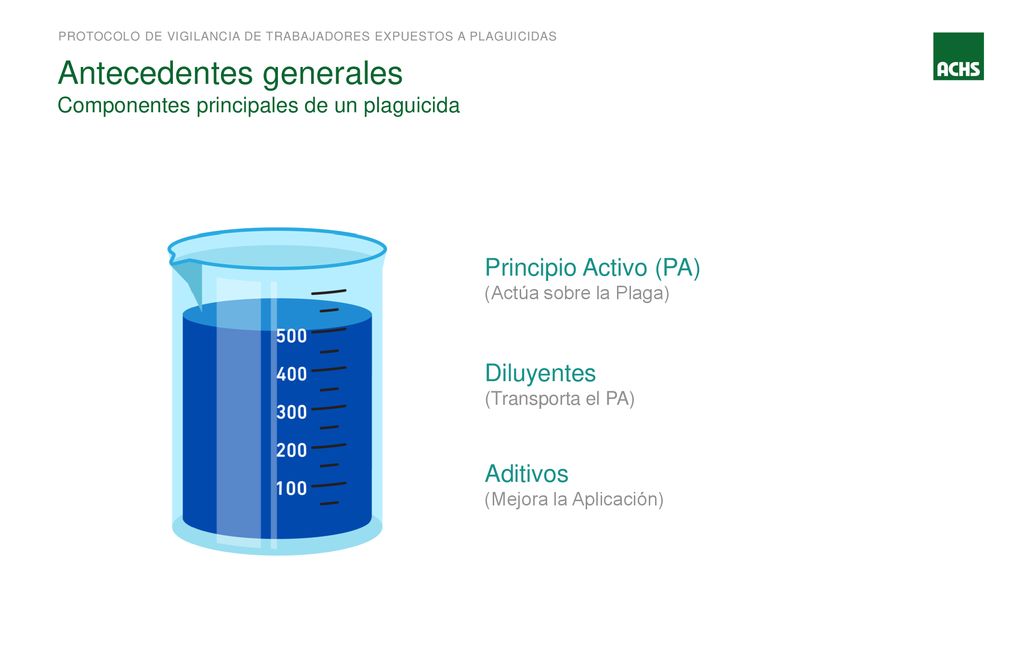 PROTOCOLO DE VIGILANCIA DE TRABAJADORES EXPUESTOS A PLAGUICIDAS

ACHS

Antecedentes generales
Componentes principales de un plaguicida

500
400
300
200
100

Principio Activo (PA)
(Actúa sobre la Plaga)

Diluyentes
(Transporta el PA)

Aditivos
(Mejora la Aplicación)